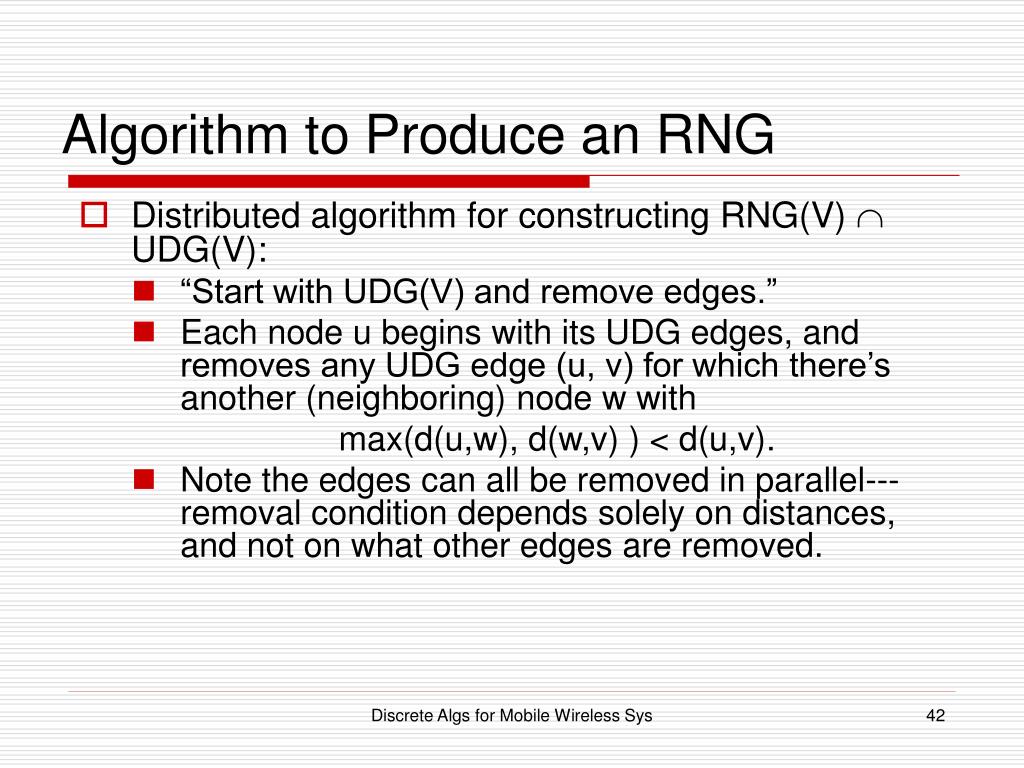 Algorithm to Produce an RNG

Distributed algorithm for constructing RNG(V) $\cap$ UDG(V):

“Start with UDG(V) and remove edges.”

Each node u begins with its UDG edges, and removes any UDG edge (u, v) for which there’s another (neighboring) node w with

max(d(u,w), d(w,v) ) < d(u,v).

Note the edges can all be removed in parallel---removal condition depends solely on distances, and not on what other edges are removed.

Discrete Algs for Mobile Wireless Sys

42